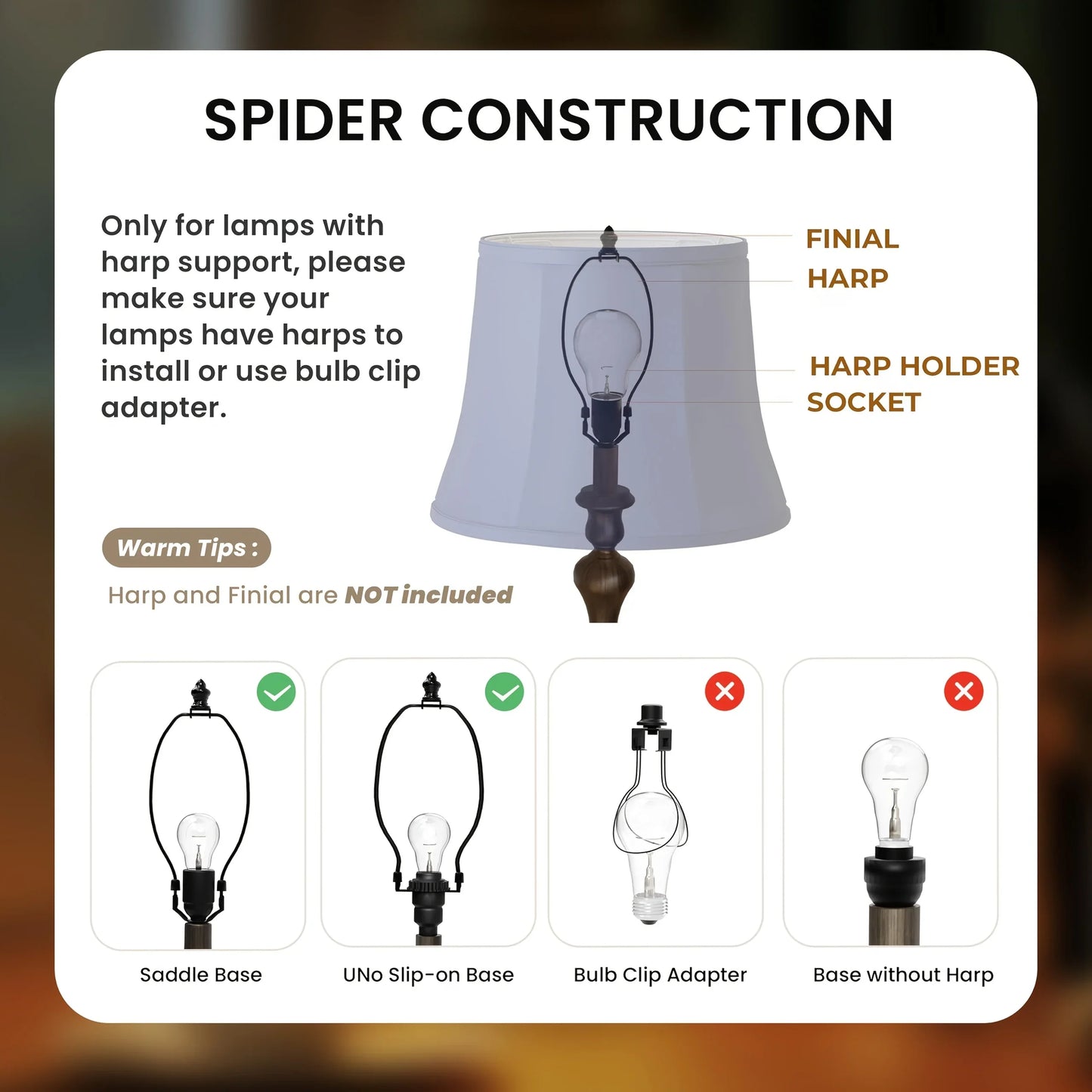 SPIDER CONSTRUCTION

Only for lamps with harp support, please make sure your lamps have harps to install or use bulb clip adapter.

FINIAL
HARP
HARP HOLDER
SOCKET

Warm Tips :

Harp and Finial are NOT included

Saddle Base

UNo Slip-on Base

Bulb Clip Adapter

Base without Harp